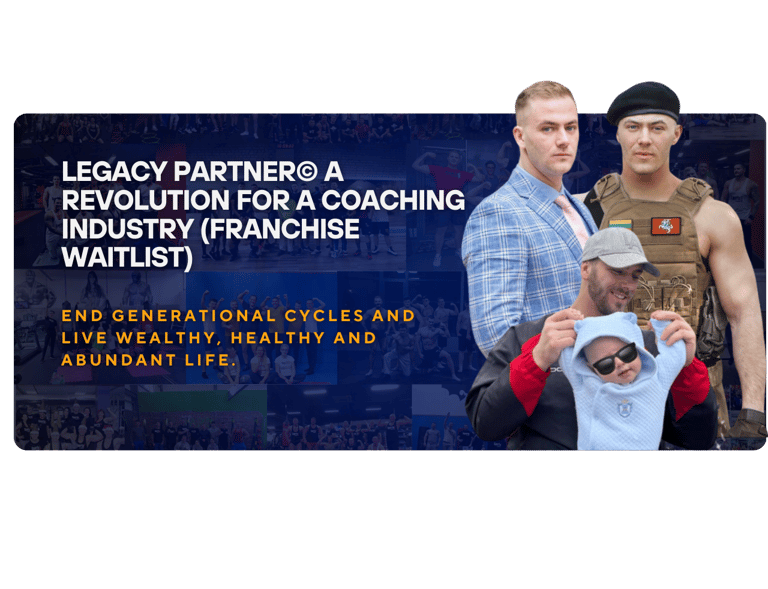 LEGACY PARTNER© A REVOLUTION FOR A COACHING INDUSTRY (FRANCHISE WAITLIST)

END GENERATIONAL CYCLES AND LIVE WEALTHY, HEALTHY AND ABUNDANT LIFE.